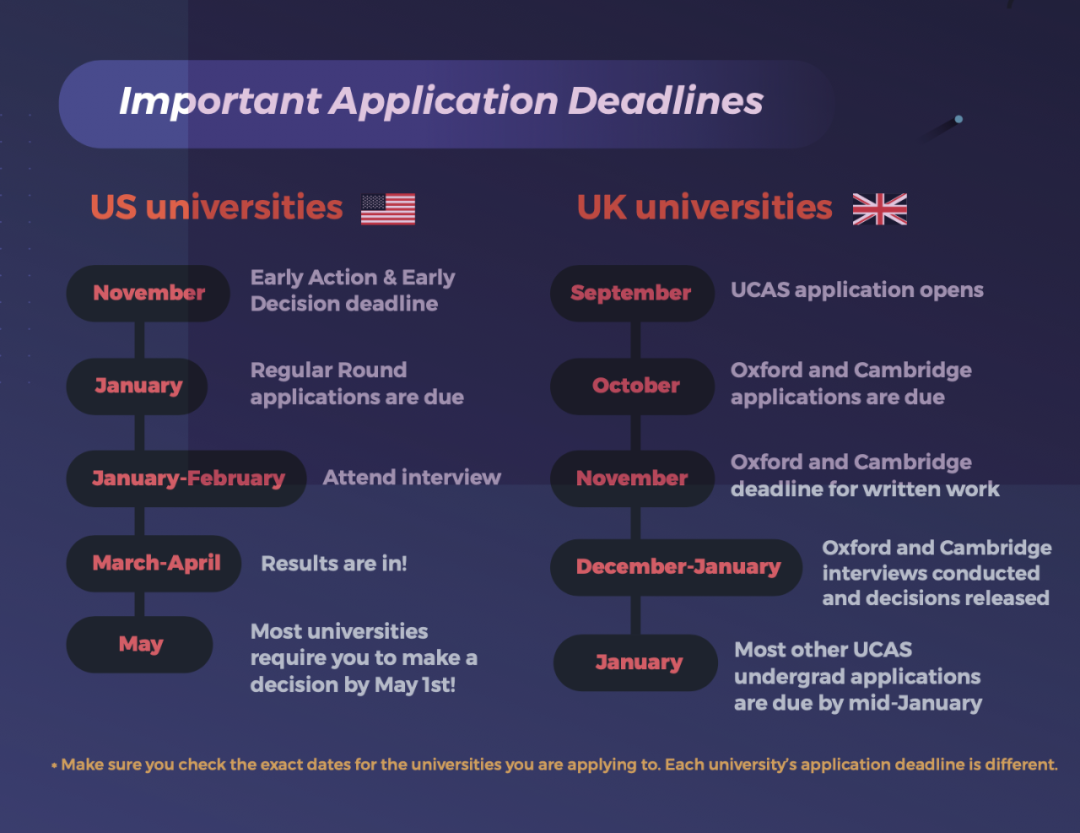 Important Application Deadlines

US universities

November
Early Action & Early Decision deadline

January
Regular Round applications are due

January-February
Attend interview

March-April
Results are in!

May
Most universities require you to make a decision by May 1st!

UK universities

September
UCAS application opens

October
Oxford and Cambridge applications are due

November
Oxford and Cambridge deadline for written work

December-January
Oxford and Cambridge interviews conducted and decisions released

January
Most other UCAS undergrad applications are due by mid-January

• Make sure you check the exact dates for the universities you are applying to. Each university's application deadline is different.